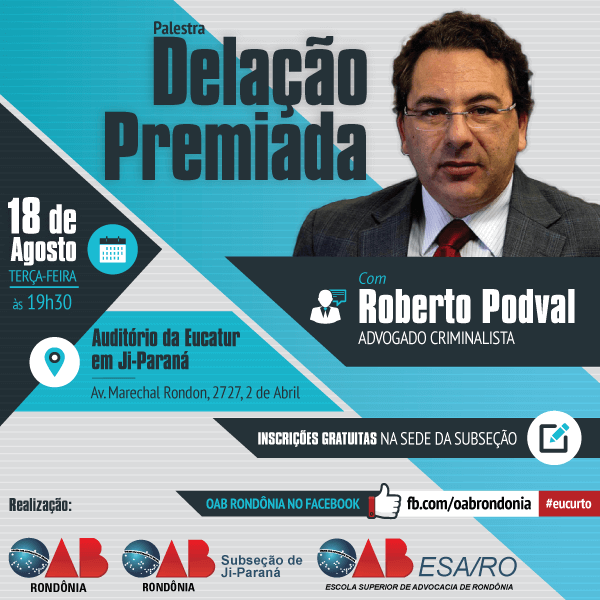 Palestra
Delação Premiada

18 de Agosto
TERÇA-FEIRA
às 19h30

Com
Roberto Podval
ADVOGADO CRIMINALISTA

Auditório da Eucatur em Ji-Paraná
Av. Marechal Rondon, 2727, 2 de Abril

INSCRIÇÕES GRATUITAS NA SEDE DA SUBSEÇÃO

Realização:

OAB RONDÔNIA NO FACEBOOK fb.com/oabrondonia #eucurto

OAB RONDÔNIA

OAB RONDÔNIA Subseção de Ji-Paraná

OAB ESA/RO
ESCOLA SUPERIOR DE ADVOCACIA DE RONDÔNIA